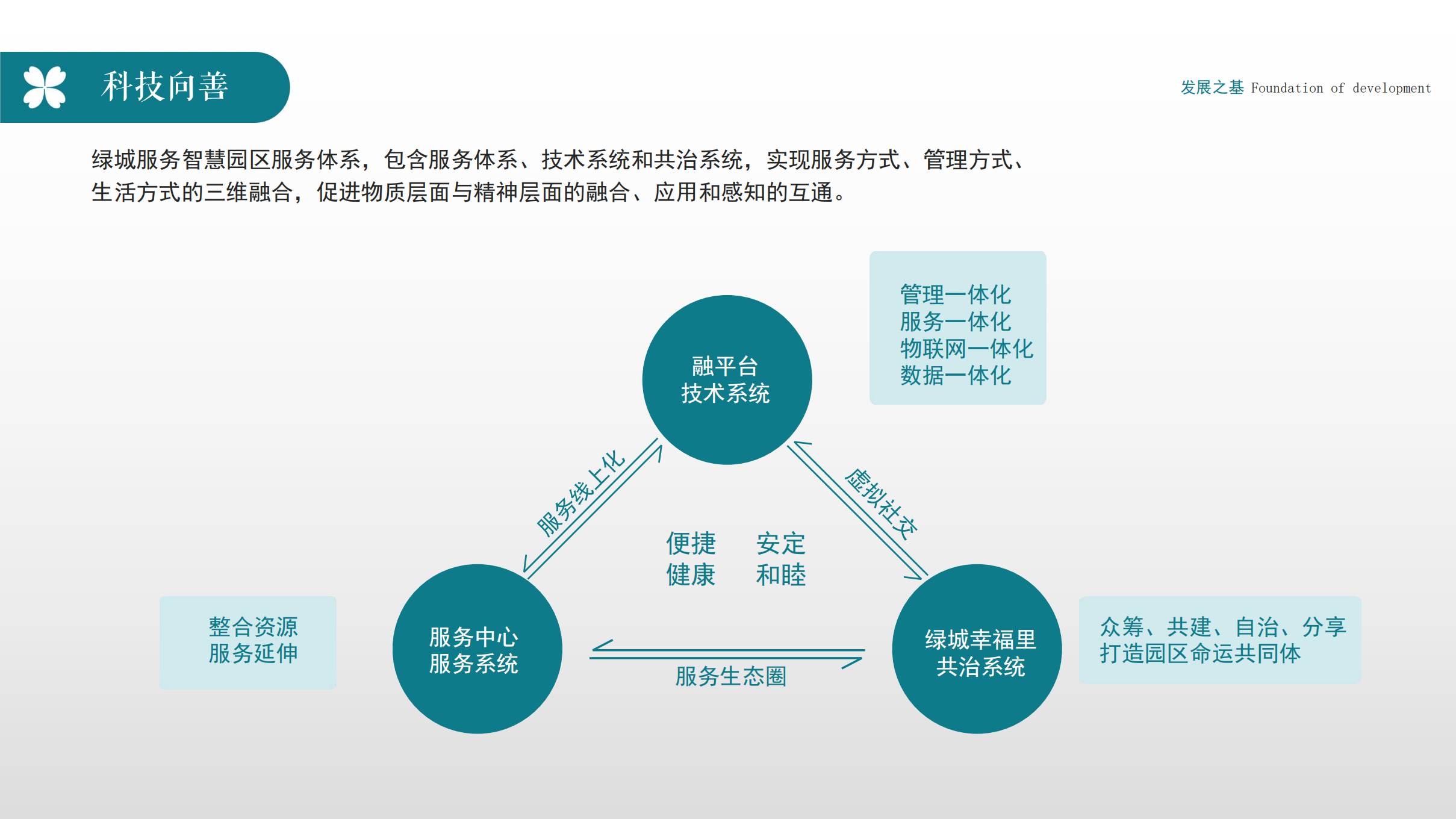 科技向善

发展之基 Foundation of development

绿城服务智慧园区服务体系，包含服务体系、技术系统和共治系统，实现服务方式、管理方式、生活方式的三维融合，促进物质层面与精神层面的融合、应用和感知的互通。

管理一体化
服务一体化
物联网一体化
数据一体化

融平台
技术系统

服务线上化

虚拟社交

便捷 安定
健康 和睦

整合资源
服务延伸

服务中心
服务系统

服务生态圈

绿城幸福里
共治系统

众筹、共建、自治、分享
打造园区命运共同体